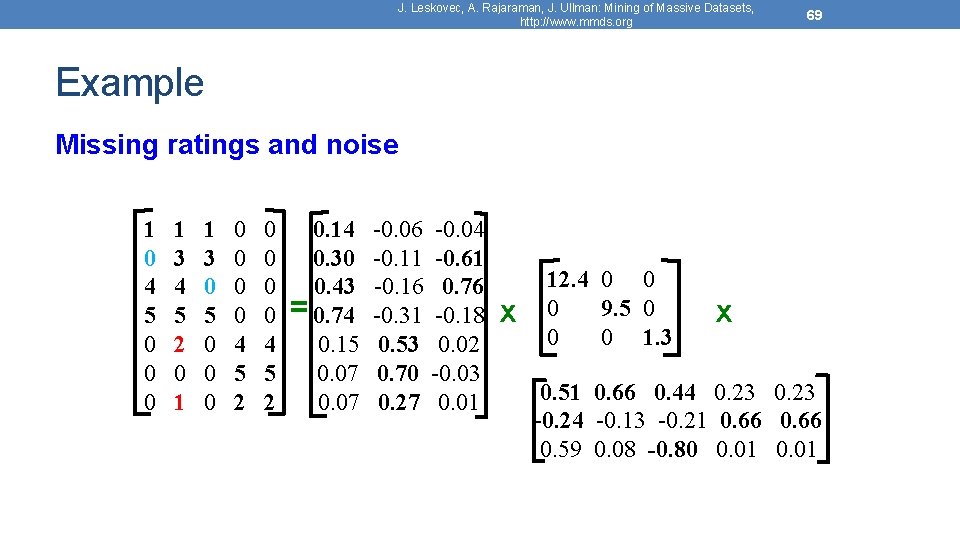 J. Leskovec, A. Rajaraman, J. Ullman: Mining of Massive Datasets, http://www.mmds.org

69

Example

Missing ratings and noise

$\begin{bmatrix} 1 & 1 & 1 & 0 & 0 \\ 0 & 3 & 3 & 0 & 0 \\ 4 & 4 & 0 & 0 & 0 \\ 5 & 5 & 5 & 0 & 0 \\ 0 & 2 & 0 & 4 & 4 \\ 0 & 0 & 0 & 5 & 5 \\ 0 & 1 & 0 & 2 & 2 \end{bmatrix} = \begin{bmatrix} 0.14 & -0.06 & -0.04 \\ 0.30 & -0.11 & -0.61 \\ 0.43 & -0.16 & 0.76 \\ 0.74 & -0.31 & -0.18 \\ 0.15 & 0.53 & 0.02 \\ 0.07 & 0.70 & -0.03 \\ 0.07 & 0.27 & 0.01 \end{bmatrix} \times \begin{bmatrix} 12.4 & 0 & 0 \\ 0 & 9.5 & 0 \\ 0 & 0 & 1.3 \end{bmatrix} \times \begin{bmatrix} 0.51 & 0.66 & 0.44 & 0.23 & 0.23 \\ -0.24 & -0.13 & -0.21 & 0.66 & 0.66 \\ 0.59 & 0.08 & -0.80 & 0.01 & 0.01 \end{bmatrix}$